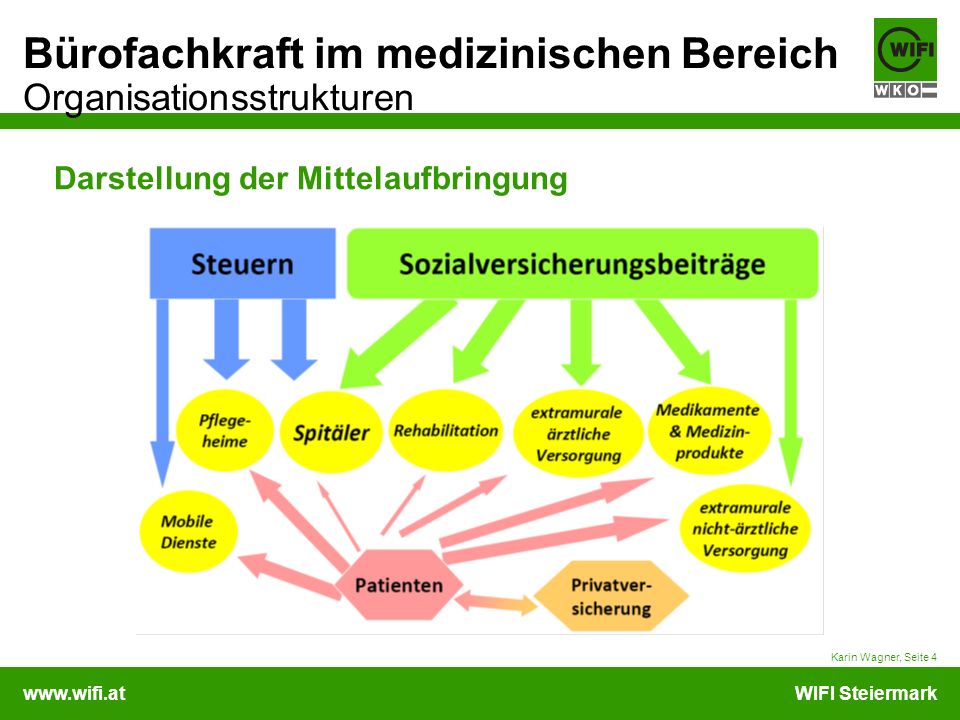 Bürofachkraft im medizinischen Bereich
Organisationsstrukturen

WIFI
WKO

Darstellung der Mittelaufbringung

Steuern

Sozialversicherungsbeiträge

Pflegeheime

Spitäler

Rehabilitation

extramurale ärztliche Versorgung

Medikamente & Medizinprodukte

Mobile Dienste

extramurale nicht-ärztliche Versorgung

Patienten

Privatversicherung

Karin Wagner, Seite 4

www.wifi.at

WIFI Steiermark